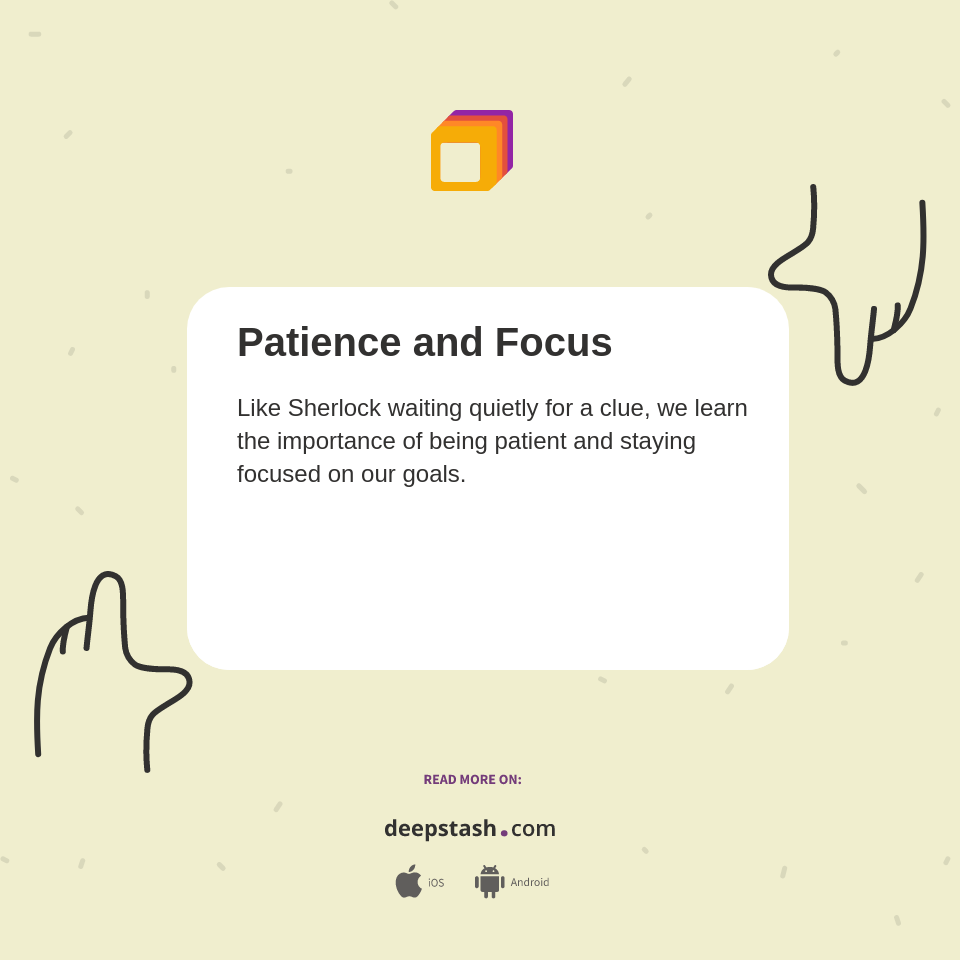 Patience and Focus

Like Sherlock waiting quietly for a clue, we learn the importance of being patient and staying focused on our goals.

READ MORE ON:

deepstash.com

iOS Android